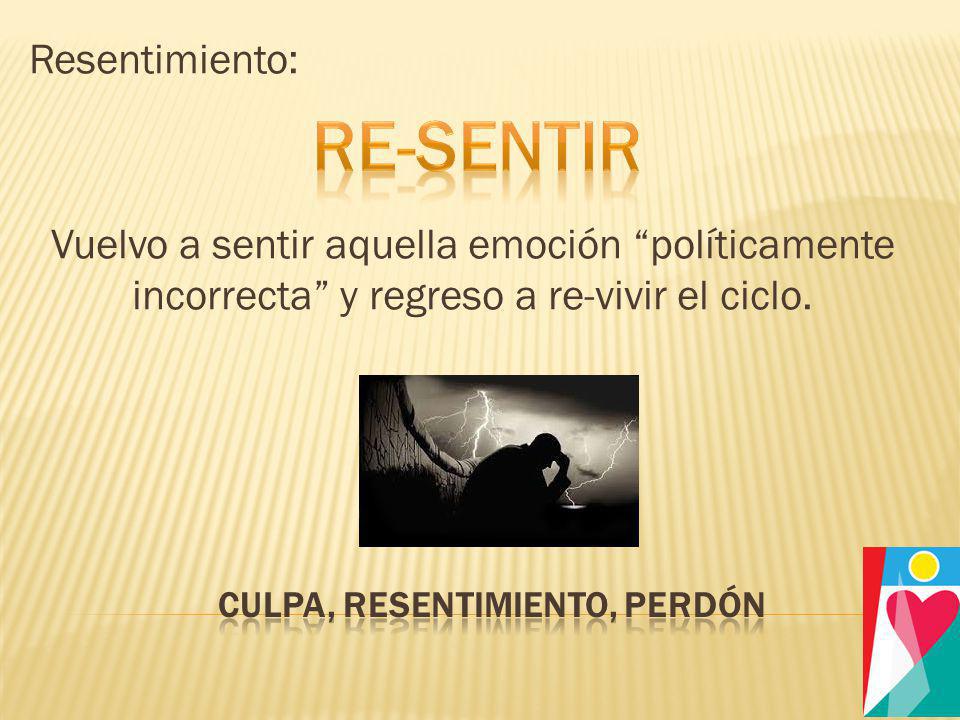 Resentimiento:

RE-SENTIR

Vuelvo a sentir aquella emoción “políticamente incorrecta” y regreso a re-vivir el ciclo.

CULPA, RESENTIMIENTO, PERDÓN